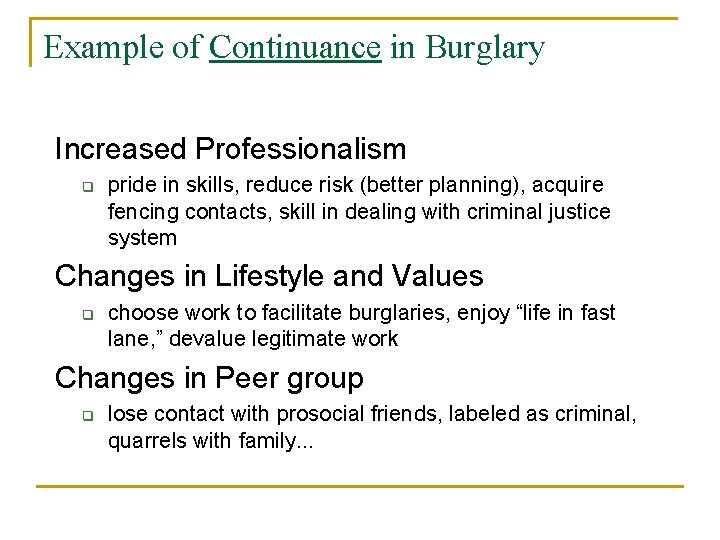 Example of Continuance in Burglary

Increased Professionalism

- pride in skills, reduce risk (better planning), acquire fencing contacts, skill in dealing with criminal justice system

Changes in Lifestyle and Values

- choose work to facilitate burglaries, enjoy “life in fast lane,” devalue legitimate work

Changes in Peer group

- lose contact with prosocial friends, labeled as criminal, quarrels with family...